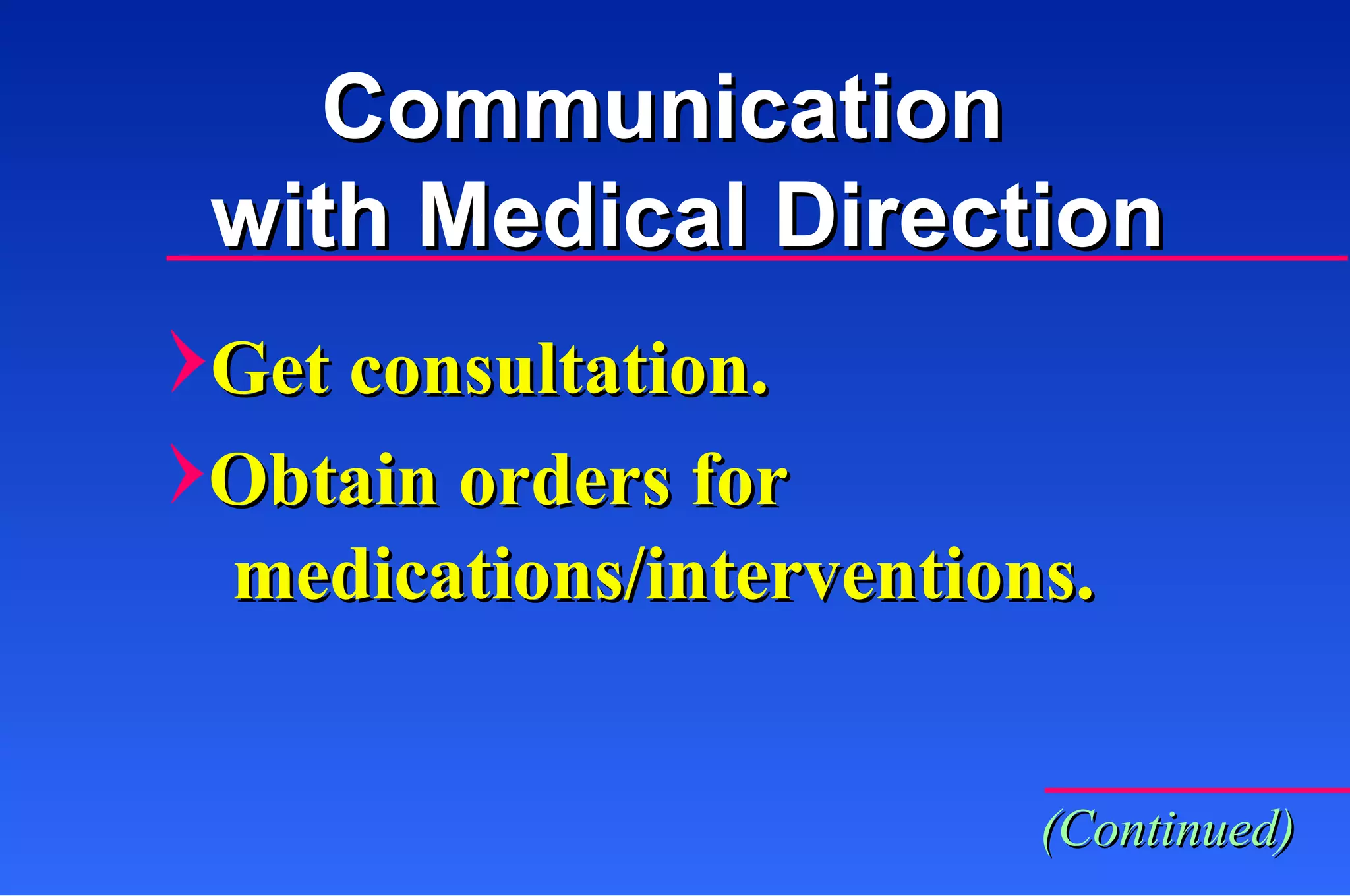 Communication with Medical Direction

Get consultation.

Obtain orders for medications/interventions.

(Continued)